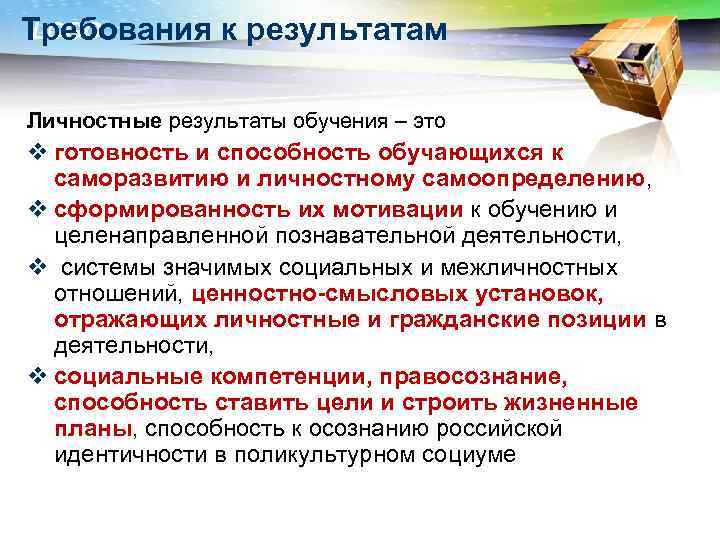 Требования к результатам

Личностные результаты обучения – это

❖ готовность и способность обучающихся к саморазвитию и личностному самоопределению,

❖ сформированность их мотивации к обучению и целенаправленной познавательной деятельности,

❖ системы значимых социальных и межличностных отношений, ценностно-смысловых установок, отражающих личностные и гражданские позиции в деятельности,

❖ социальные компетенции, правосознание, способность ставить цели и строить жизненные планы, способность к осознанию российской идентичности в поликультурном социуме